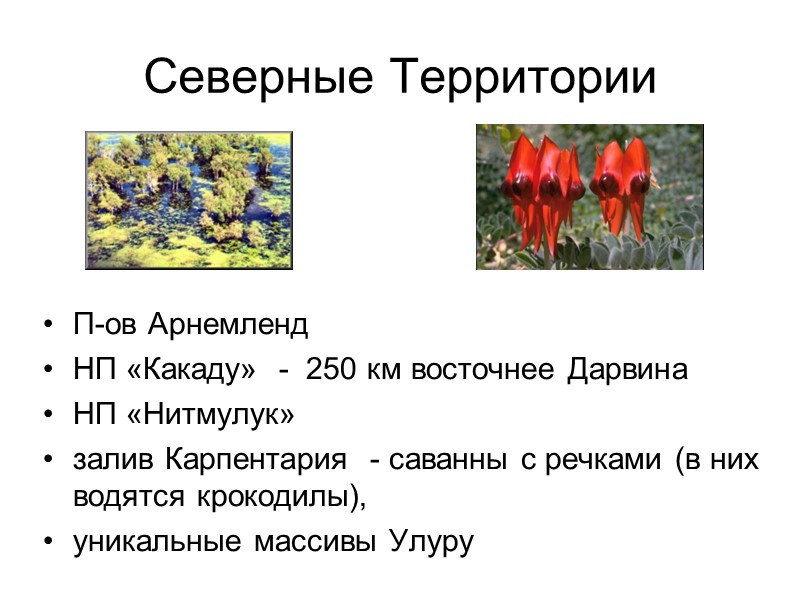 Северные Территории

• П-ов Арнемленд
• НП «Какаду» - 250 км восточнее Дарвина
• НП «Нитмулук»
• залив Карпентария - саванны с речками (в них водятся крокодилы),
• уникальные массивы Улуру